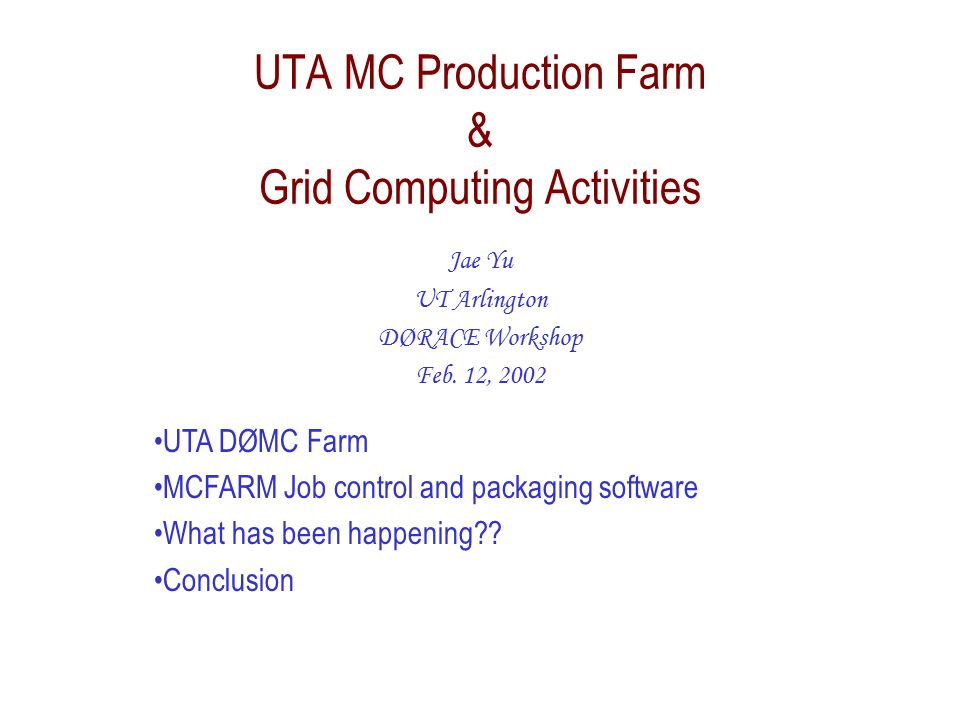 UTA MC Production Farm
&
Grid Computing Activities

Jae Yu
UT Arlington
DØRACE Workshop
Feb. 12, 2002

•UTA DØMC Farm
•MCFARM Job control and packaging software
•What has been happening??
•Conclusion